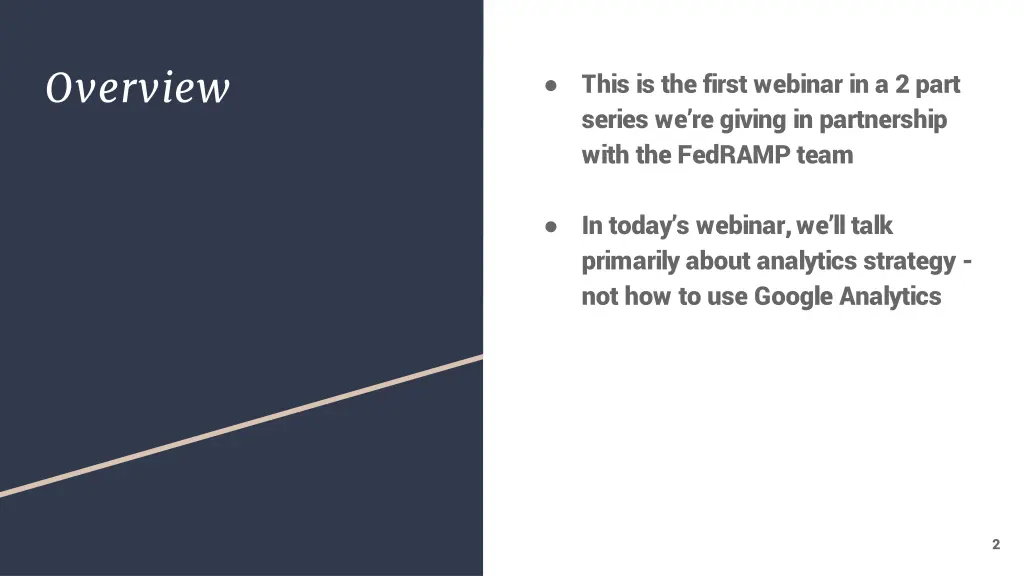 Overview

● This is the first webinar in a 2 part series we're giving in partnership with the FedRAMP team

● In today's webinar, we'll talk primarily about analytics strategy - not how to use Google Analytics

2